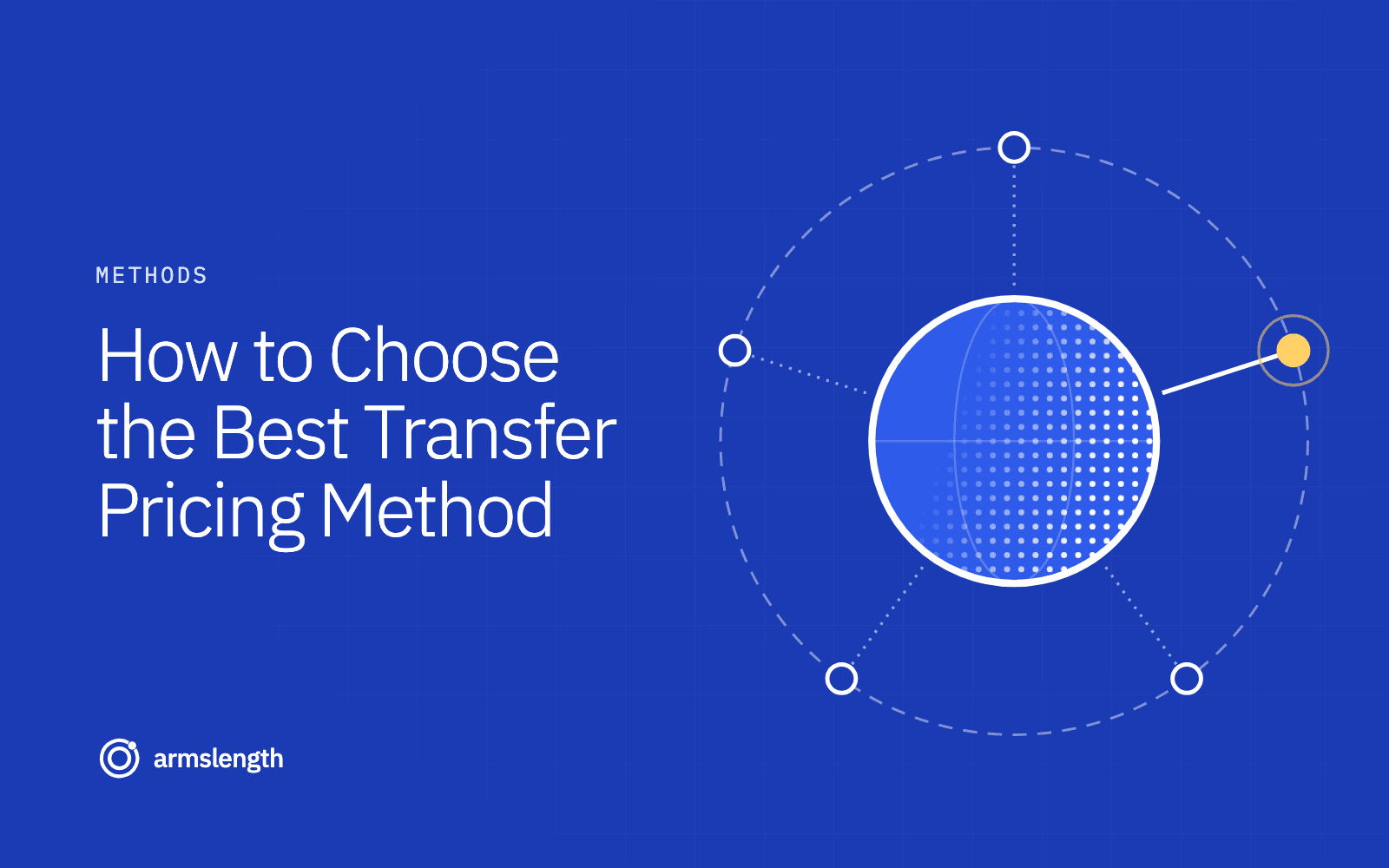 METHODS

How to Choose the Best Transfer Pricing Method

armslength